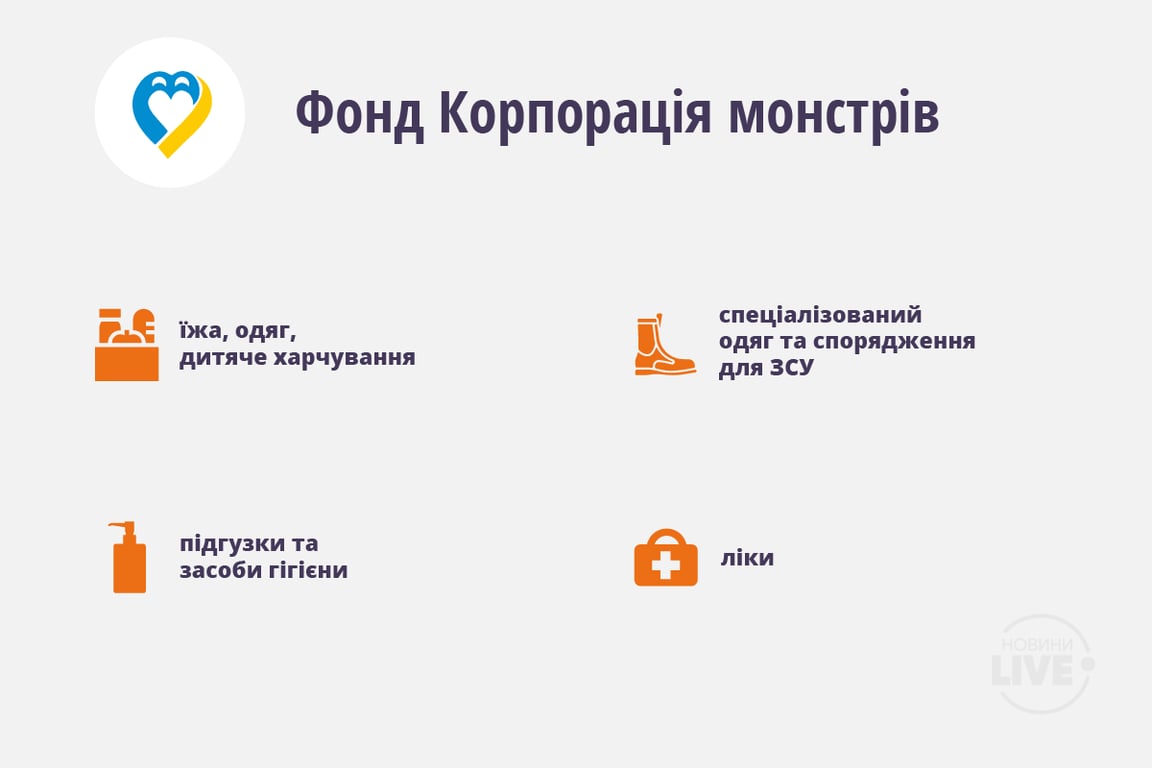 Фонд Корпорація монстрів

їжа, одяг, дитяче харчування

спеціалізований одяг та спорядження для ЗСУ

підгузки та засоби гігієни

ліки

НОВИНИ LIVE